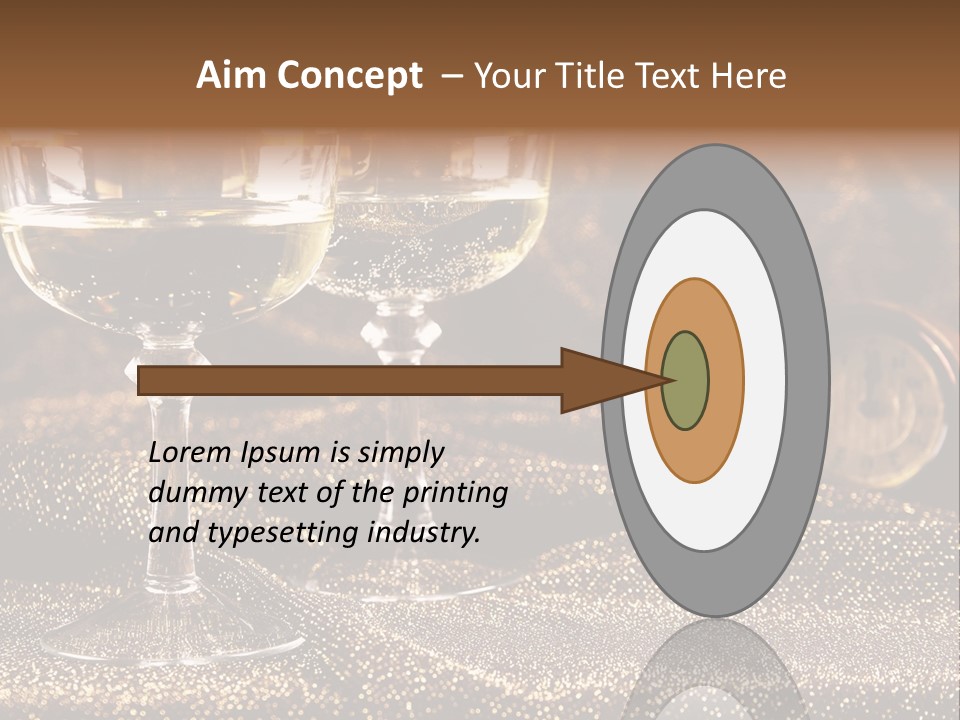 Aim Concept – Your Title Text Here

Lorem Ipsum is simply dummy text of the printing and typesetting industry.